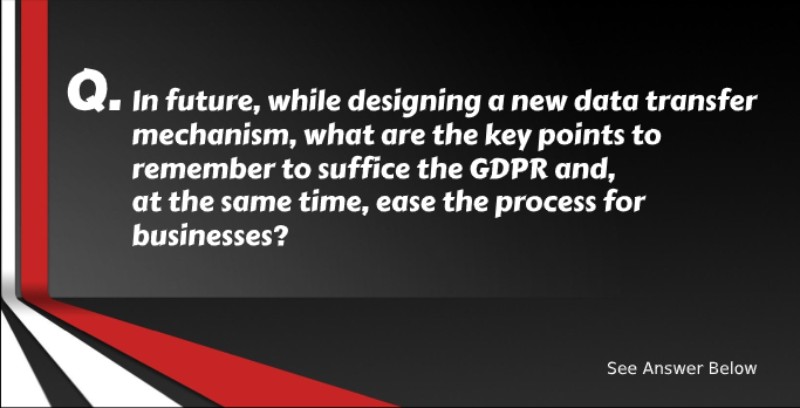 Q. In future, while designing a new data transfer mechanism, what are the key points to remember to suffice the GDPR and, at the same time, ease the process for businesses?

See Answer Below